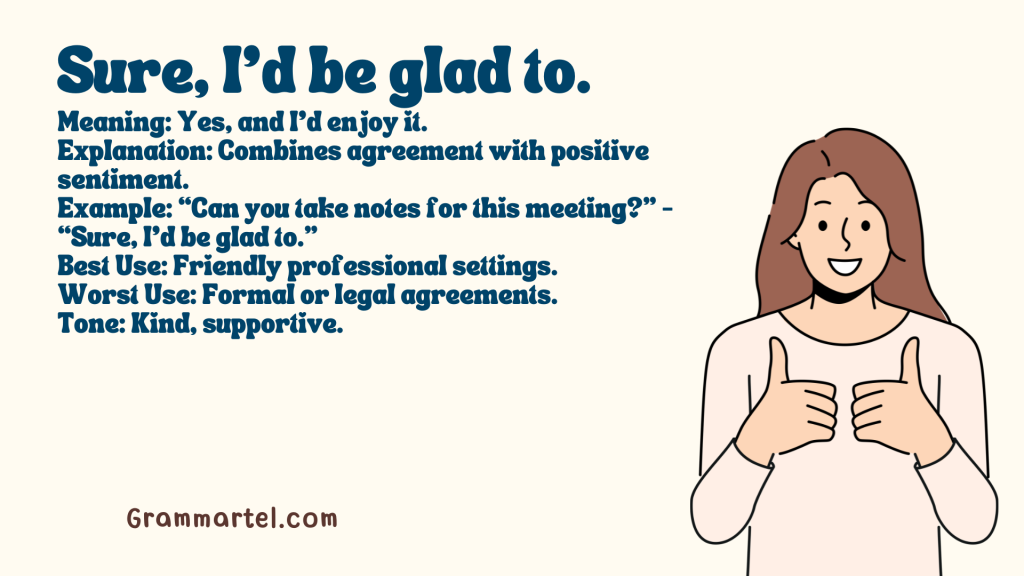 Sure, I'd be glad to.

Meaning: Yes, and I'd enjoy it.
Explanation: Combines agreement with positive sentiment.
Example: "Can you take notes for this meeting?" – "Sure, I'd be glad to."
Best Use: Friendly professional settings.
Worst Use: Formal or legal agreements.
Tone: Kind, supportive.

Grammartel.com